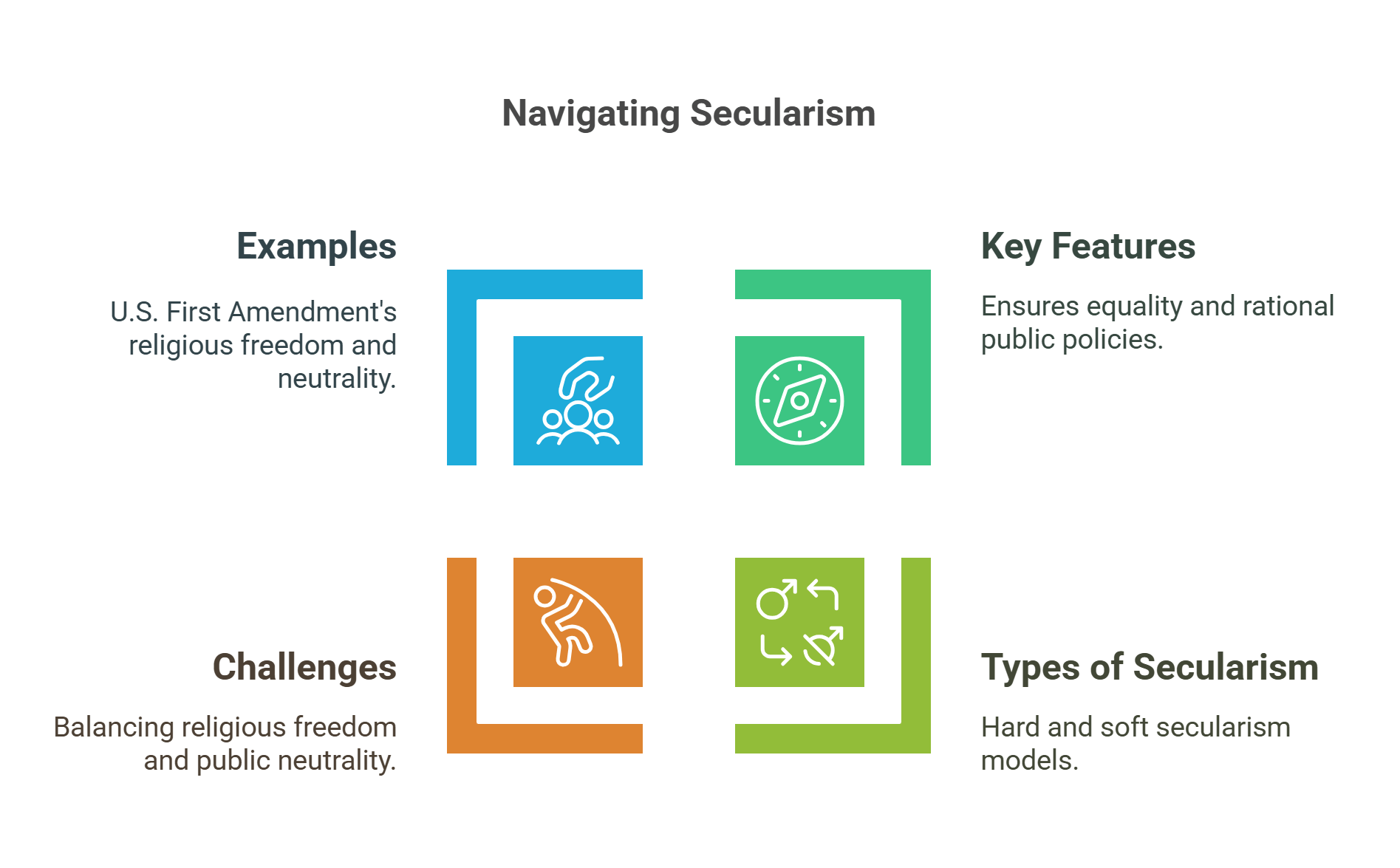 Navigating Secularism

Examples

U.S. First Amendment's religious freedom and neutrality.

Key Features

Ensures equality and rational public policies.

Challenges

Balancing religious freedom and public neutrality.

Types of Secularism

Hard and soft secularism models.